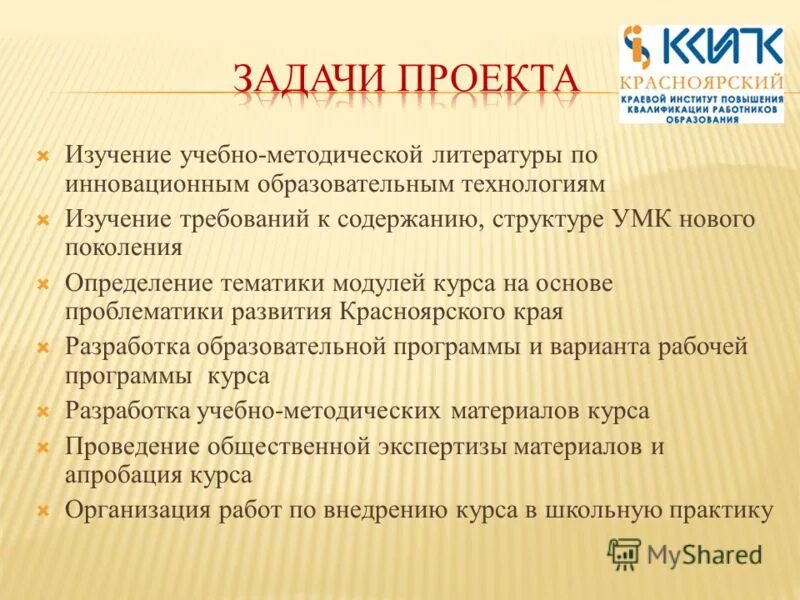 ЗАДАЧИ ПРОЕКТА

ККИПК
КРАСНОЯРСКИЙ
КРАЕВОЙ ИНСТИТУТ ПОВЫШЕНИЯ КВАЛИФИКАЦИИ РАБОТНИКОВ ОБРАЗОВАНИЯ

Изучение учебно-методической литературы по инновационным образовательным технологиям

Изучение требований к содержанию, структуре УМК нового поколения

Определение тематики модулей курса на основе проблематики развития Красноярского края

Разработка образовательной программы и варианта рабочей программы курса

Разработка учебно-методических материалов курса

Проведение общественной экспертизы материалов и апробация курса

Организация работ по внедрению курса в школьную практику

MyShared